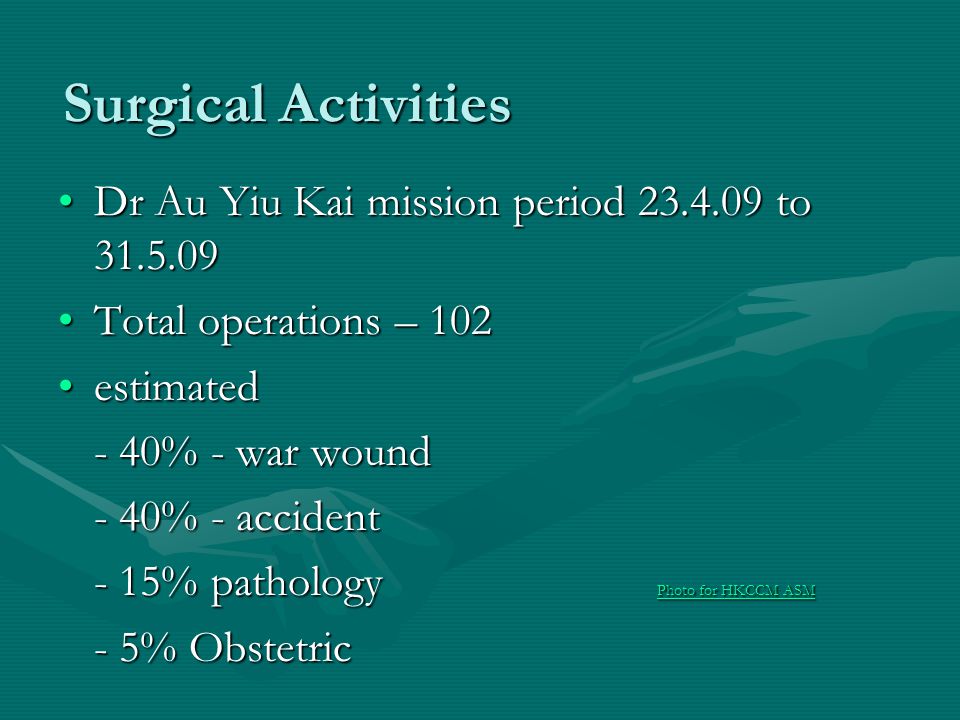 Surgical Activities

• Dr Au Yiu Kai mission period 23.4.09 to 31.5.09

• Total operations – 102

• estimated

- 40% - war wound

- 40% - accident

- 15% pathology

Photo for HKCCM ASM

- 5% Obstetric